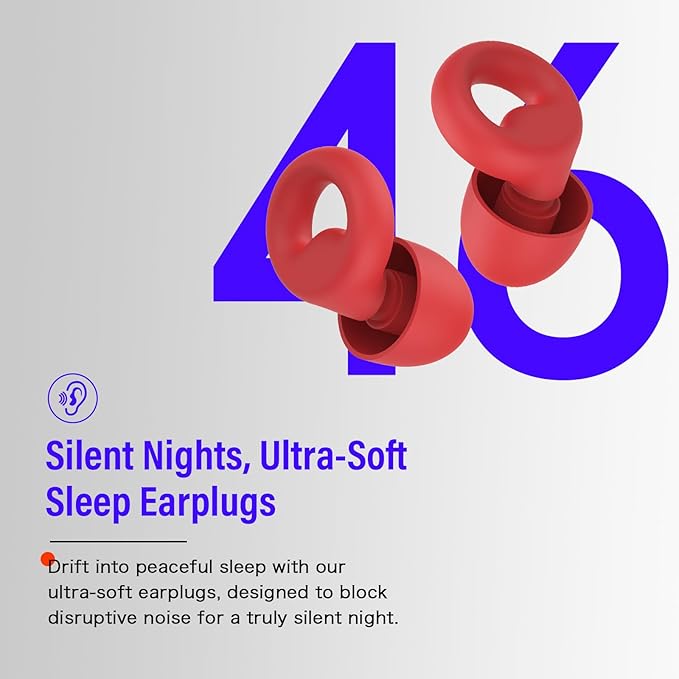 46

Silent Nights, Ultra-Soft Sleep Earplugs

Drift into peaceful sleep with our ultra-soft earplugs, designed to block disruptive noise for a truly silent night.